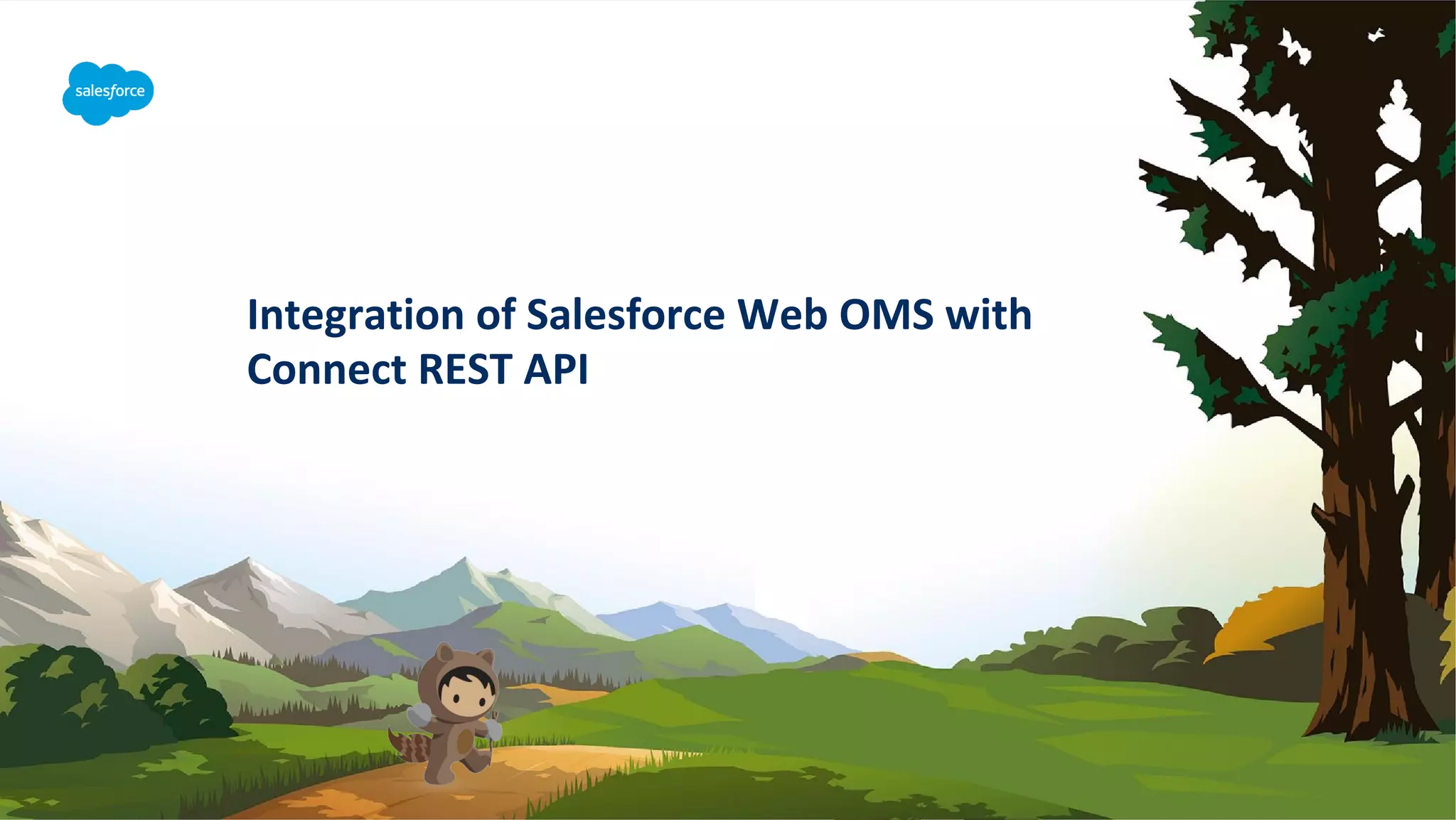 salesforce

Integration of Salesforce Web OMS with Connect REST API